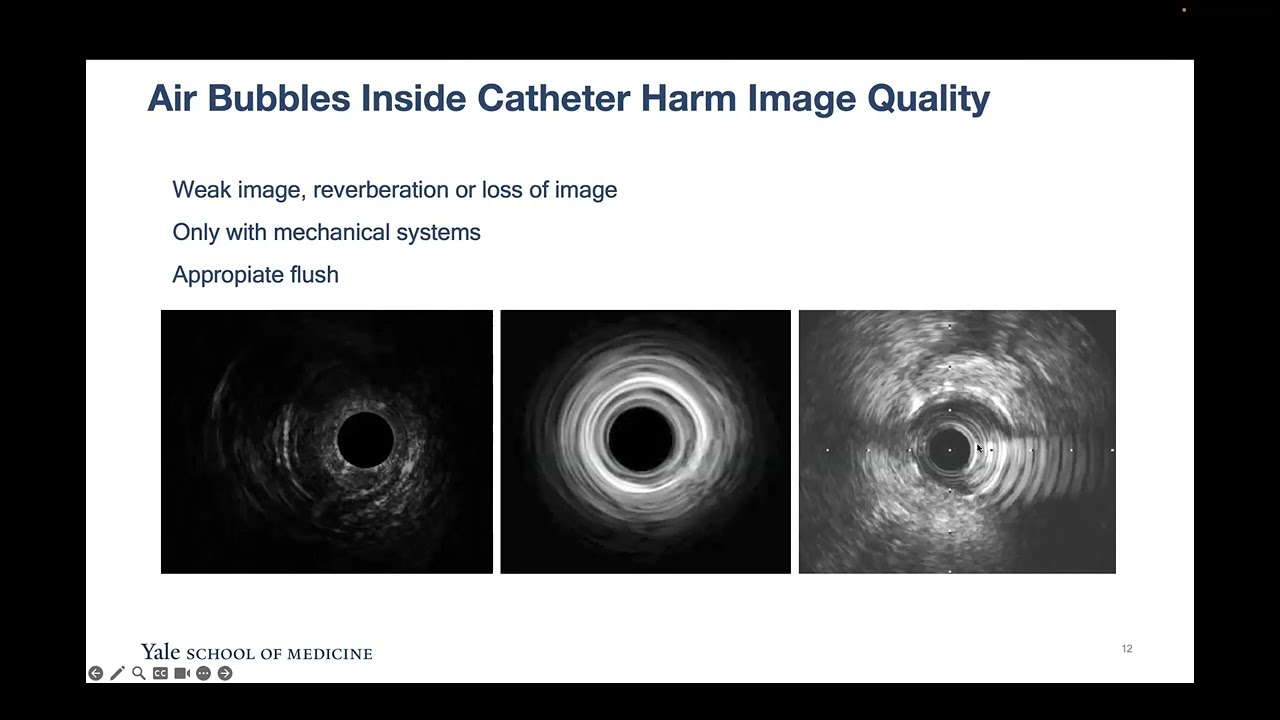 Air Bubbles Inside Catheter Harm Image Quality

Weak image, reverberation or loss of image

Only with mechanical systems

Appropiate flush

Yale SCHOOL OF MEDICINE

12